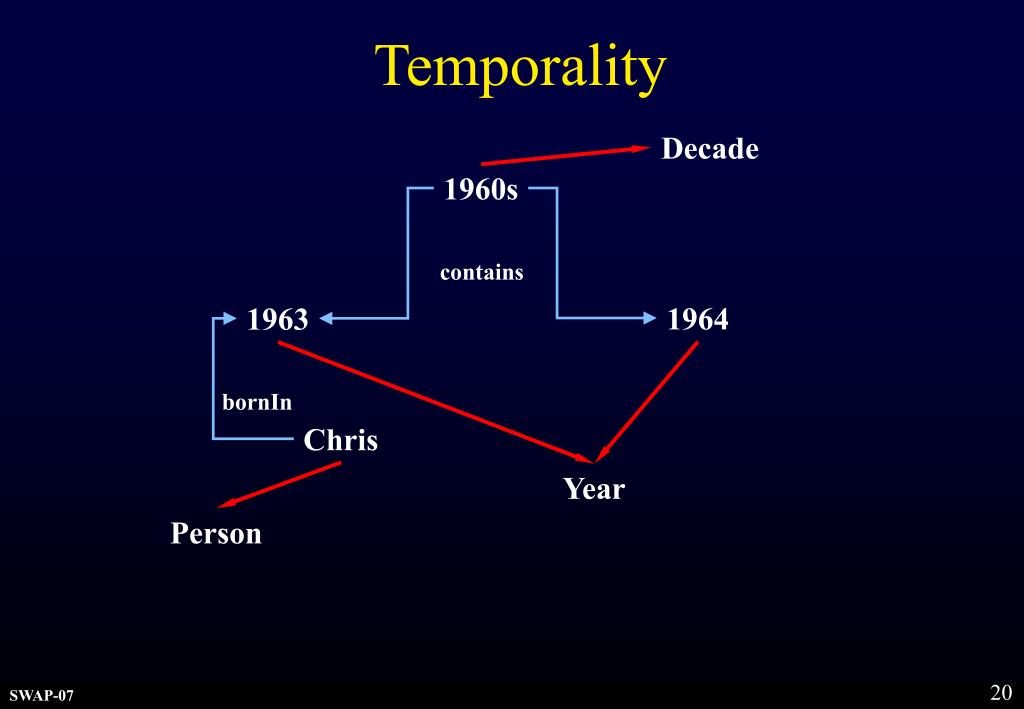 Temporality

Decade

1960s

contains

1963

1964

bornIn

Chris

Year

Person

SWAP-07

20